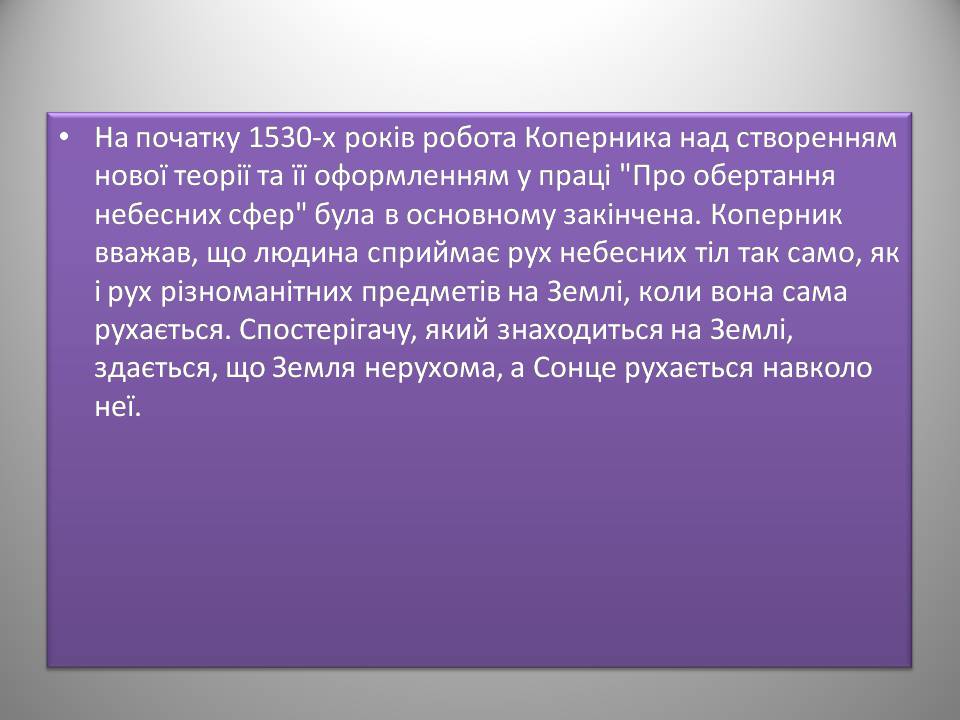 • На початку 1530-х років робота Коперника над створенням нової теорії та її оформленням у праці "Про обертання небесних сфер" була в основному закінчена. Коперник вважав, що людина сприймає рух небесних тіл так само, як і рух різноманітних предметів на Землі, коли вона сама рухається. Спостерігачу, який знаходиться на Землі, здається, що Земля нерухома, а Сонце рухається навколо неї.